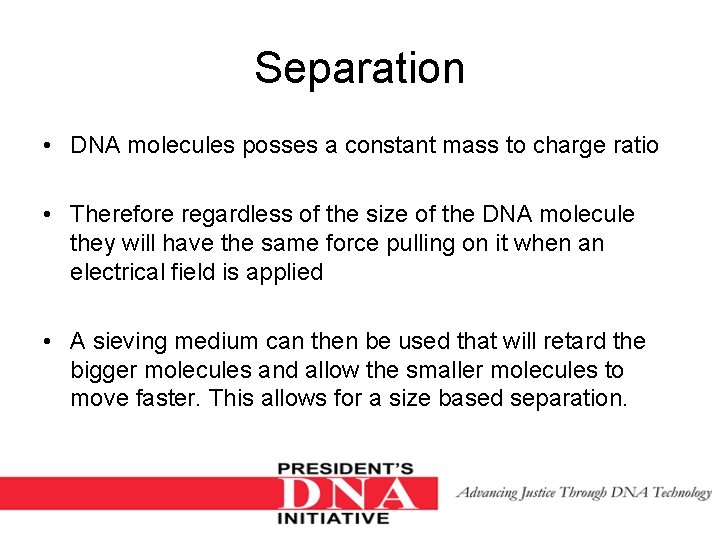 Separation

• DNA molecules posses a constant mass to charge ratio

• Therefore regardless of the size of the DNA molecule they will have the same force pulling on it when an electrical field is applied

• A sieving medium can then be used that will retard the bigger molecules and allow the smaller molecules to move faster. This allows for a size based separation.

PRESIDENT'S
DNA
INITIATIVE
Advancing Justice Through DNA Technology